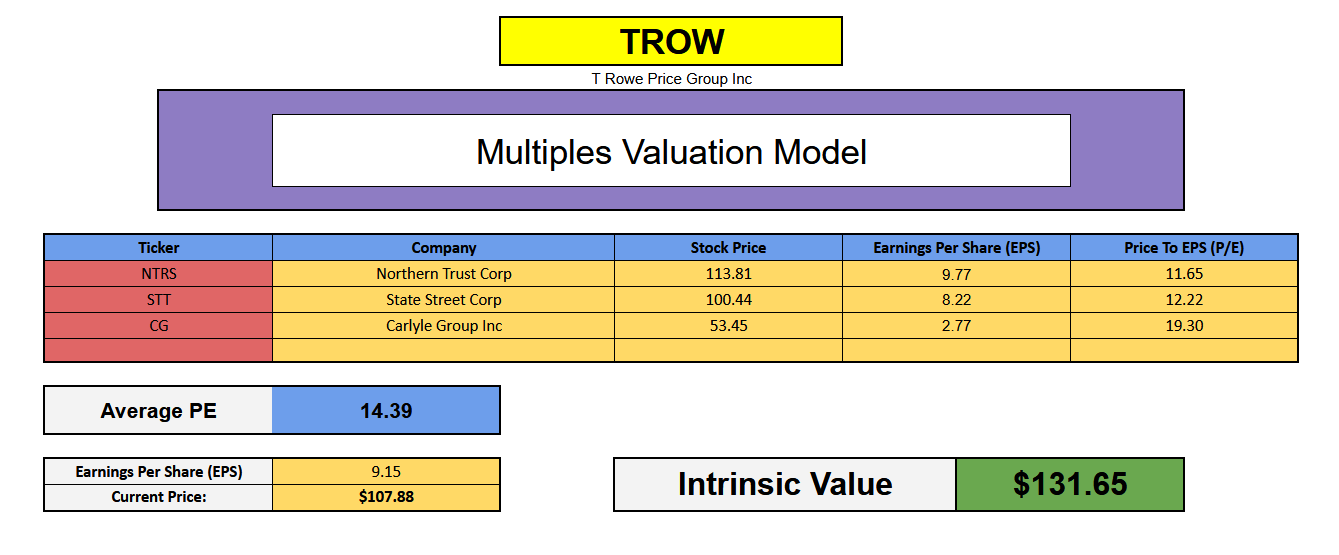 TROW

T Rowe Price Group Inc

Multiples Valuation Model

| Ticker | Company | Stock Price | Earnings Per Share (EPS) | Price To EPS (P/E) |
|---|---|---|---|---|
| NTRS | Northern Trust Corp | 113.81 | 9.77 | 11.65 |
| STT | State Street Corp | 100.44 | 8.22 | 12.22 |
| CG | Carlyle Group Inc | 53.45 | 2.77 | 19.30 |
| | | | | |

| Average PE | 14.39 |
|---|---|

| Earnings Per Share (EPS) | 9.15 |
|---|---|
| Current Price: | $107.88 |

| Intrinsic Value | $131.65 |
|---|---|